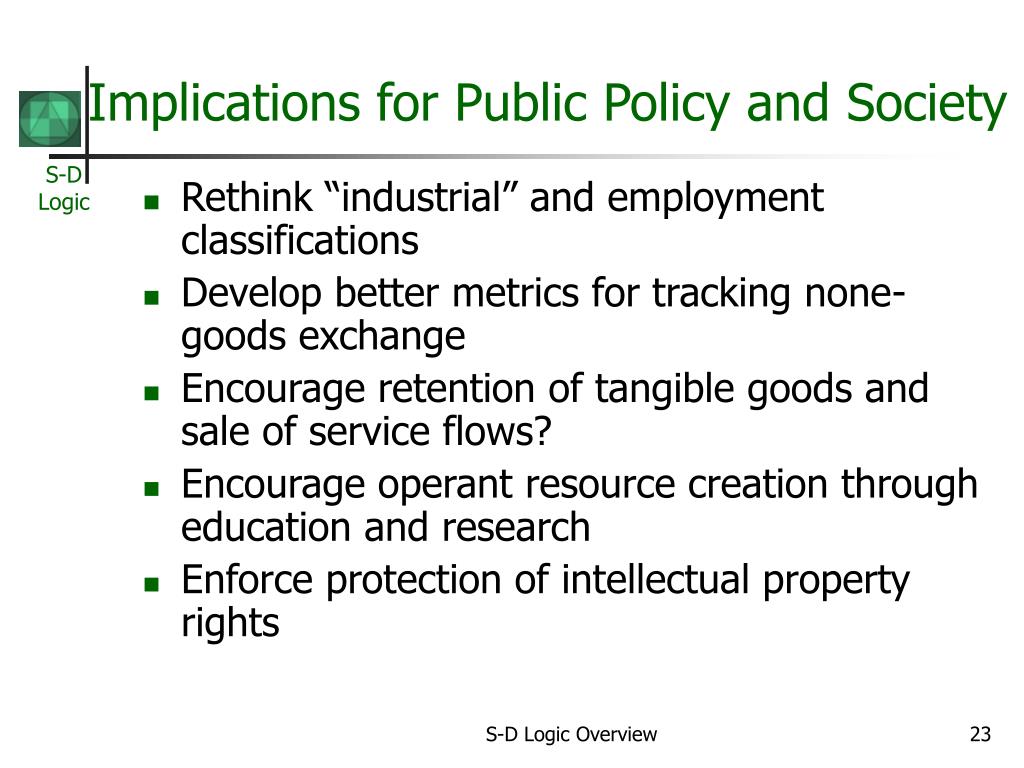 Implications for Public Policy and Society

S-D Logic

- Rethink “industrial” and employment classifications
- Develop better metrics for tracking none-goods exchange
- Encourage retention of tangible goods and sale of service flows?
- Encourage operant resource creation through education and research
- Enforce protection of intellectual property rights

S-D Logic Overview

23